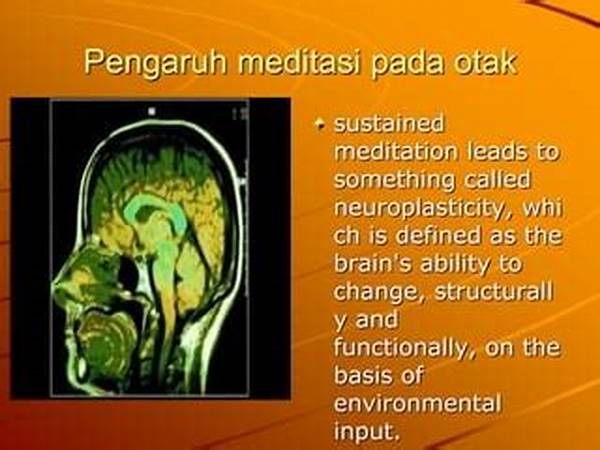 Pengaruh meditasi pada otak

sustained meditation leads to something called neuroplasticity, whi ch is defined as the brain's ability to change, structurall y and functionally, on the basis of environmental input.